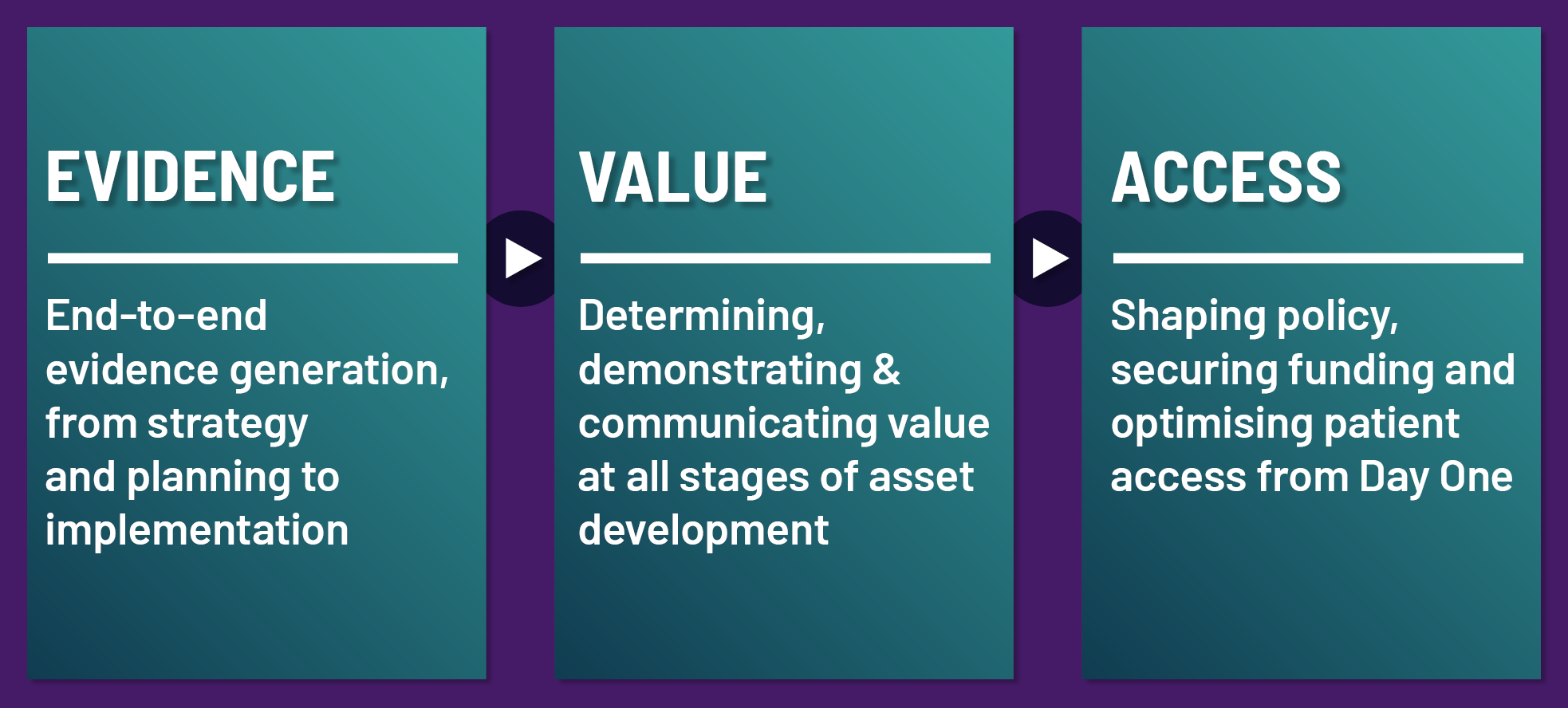 EVIDENCE

End-to-end evidence generation, from strategy and planning to implementation

VALUE

Determining, demonstrating & communicating value at all stages of asset development

ACCESS

Shaping policy, securing funding and optimising patient access from Day One